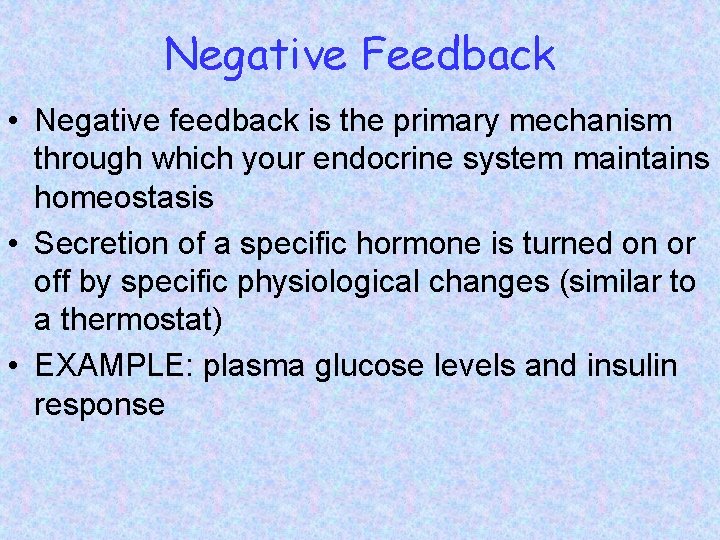 Negative Feedback

• Negative feedback is the primary mechanism through which your endocrine system maintains homeostasis

• Secretion of a specific hormone is turned on or off by specific physiological changes (similar to a thermostat)

• EXAMPLE: plasma glucose levels and insulin response